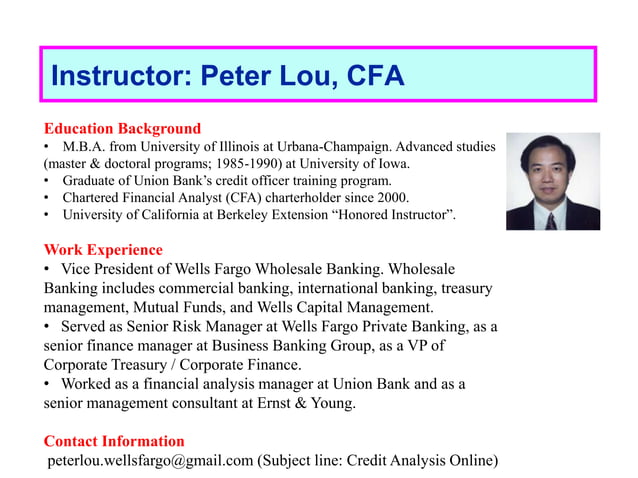 Instructor: Peter Lou, CFA

Education Background
• M.B.A. from University of Illinois at Urbana-Champaign. Advanced studies (master & doctoral programs; 1985-1990) at University of Iowa.
• Graduate of Union Bank's credit officer training program.
• Chartered Financial Analyst (CFA) charterholder since 2000.
• University of California at Berkeley Extension "Honored Instructor".

Work Experience
• Vice President of Wells Fargo Wholesale Banking. Wholesale Banking includes commercial banking, international banking, treasury management, Mutual Funds, and Wells Capital Management.
• Served as Senior Risk Manager at Wells Fargo Private Banking, as a senior finance manager at Business Banking Group, as a VP of Corporate Treasury / Corporate Finance.
• Worked as a financial analysis manager at Union Bank and as a senior management consultant at Ernst & Young.

Contact Information
peterlou.wellsfargo@gmail.com (Subject line: Credit Analysis Online)